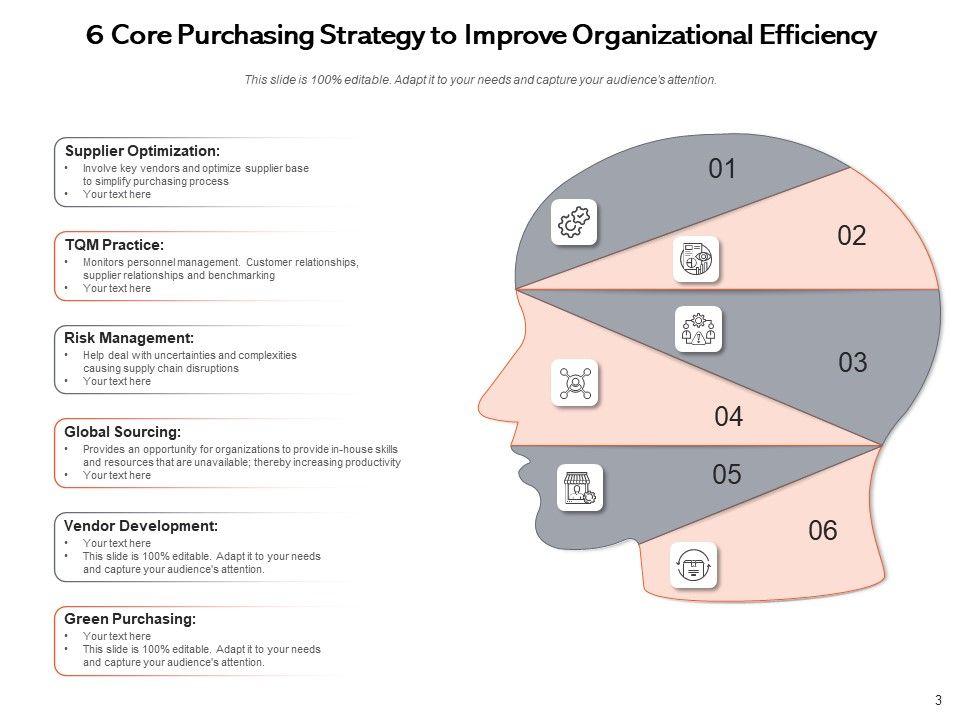 6 Core Purchasing Strategy to Improve Organizational Efficiency

This slide is 100% editable. Adapt it to your needs and capture your audience's attention.

Supplier Optimization:
• Involve key vendors and optimize supplier base to simplify purchasing process
• Your text here

TQM Practice:
• Monitors personnel management. Customer relationships, supplier relationships and benchmarking
• Your text here

Risk Management:
• Help deal with uncertainties and complexities causing supply chain disruptions
• Your text here

Global Sourcing:
• Provides an opportunity for organizations to provide in-house skills and resources that are unavailable; thereby increasing productivity
• Your text here

Vendor Development:
• Your text here
• This slide is 100% editable. Adapt it to your needs and capture your audience's attention.

Green Purchasing:
• Your text here
• This slide is 100% editable. Adapt it to your needs and capture your audience's attention.

01
02
03
04
05
06

3